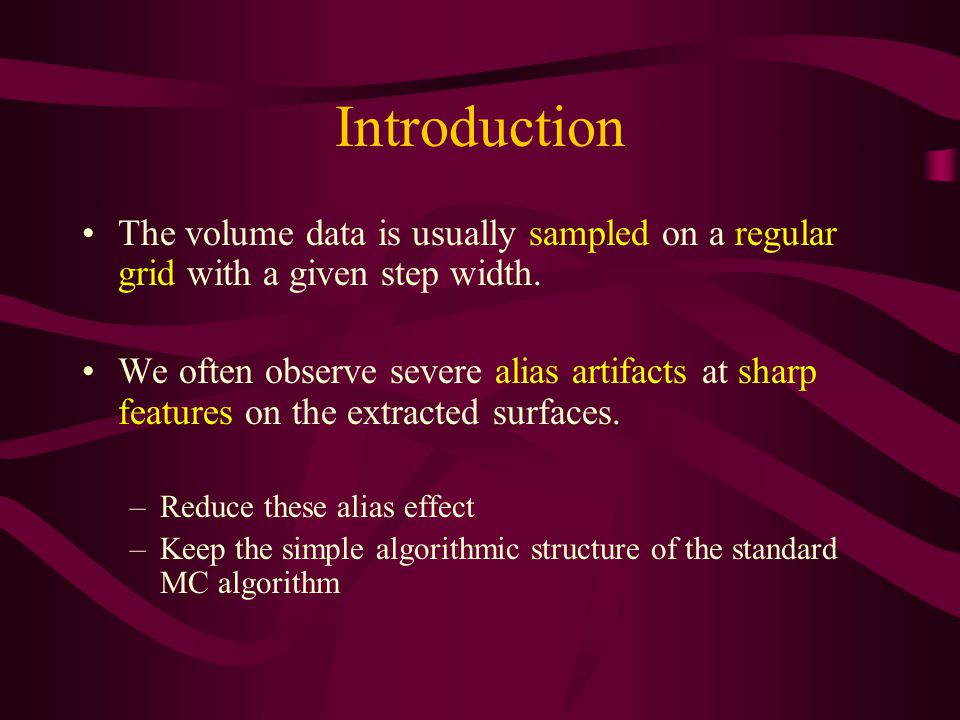 Introduction

• The volume data is usually sampled on a regular grid with a given step width.

• We often observe severe alias artifacts at sharp features on the extracted surfaces.

– Reduce these alias effect
– Keep the simple algorithmic structure of the standard MC algorithm